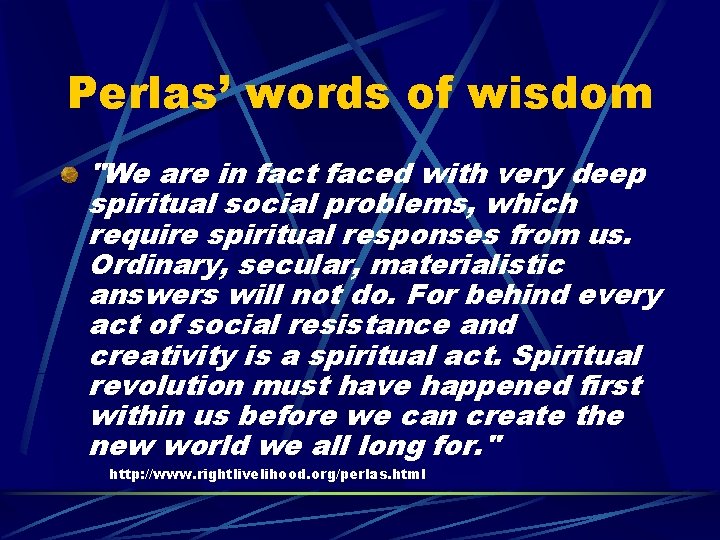 Perlas' words of wisdom

"We are in fact faced with very deep spiritual social problems, which require spiritual responses from us. Ordinary, secular, materialistic answers will not do. For behind every act of social resistance and creativity is a spiritual act. Spiritual revolution must have happened first within us before we can create the new world we all long for."

http://www.rightlivelihood.org/perlas.html